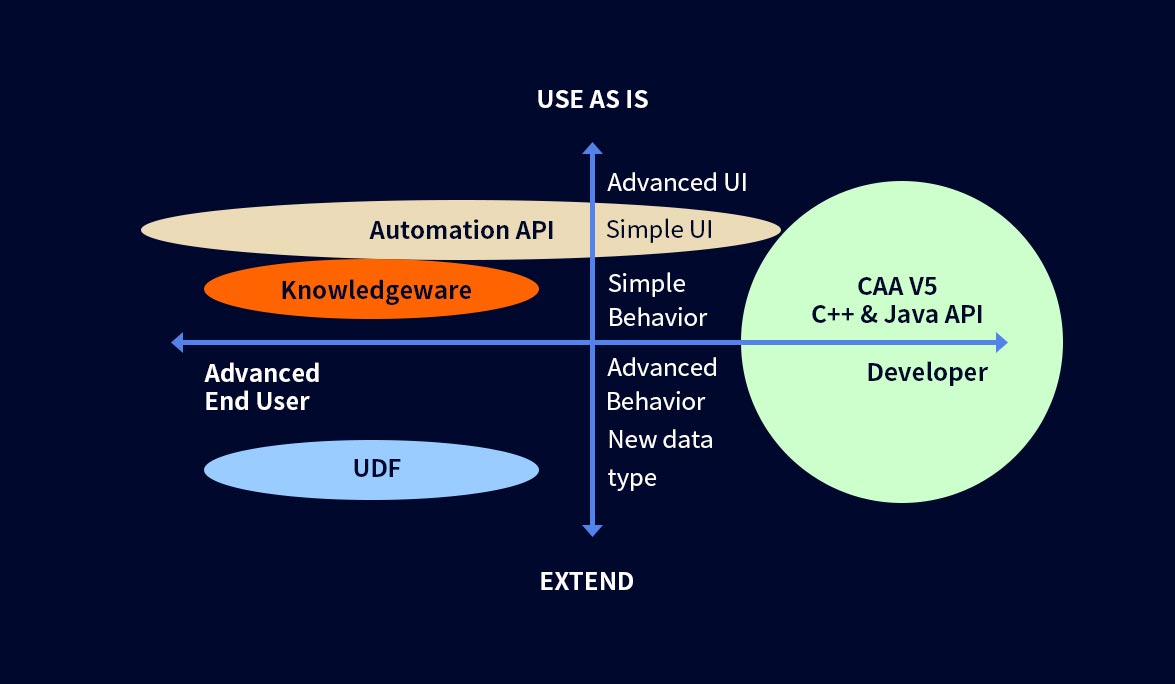 USE AS IS

Advanced UI

Automation API

Simple UI

Knowledgeware

Simple Behavior

CAA V5 C++ & Java API

Advanced End User

Advanced Behavior

Developer

New data type

UDF

EXTEND